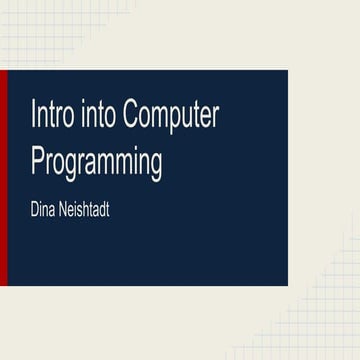 Intro into Computer Programming

Dina Neishtadt